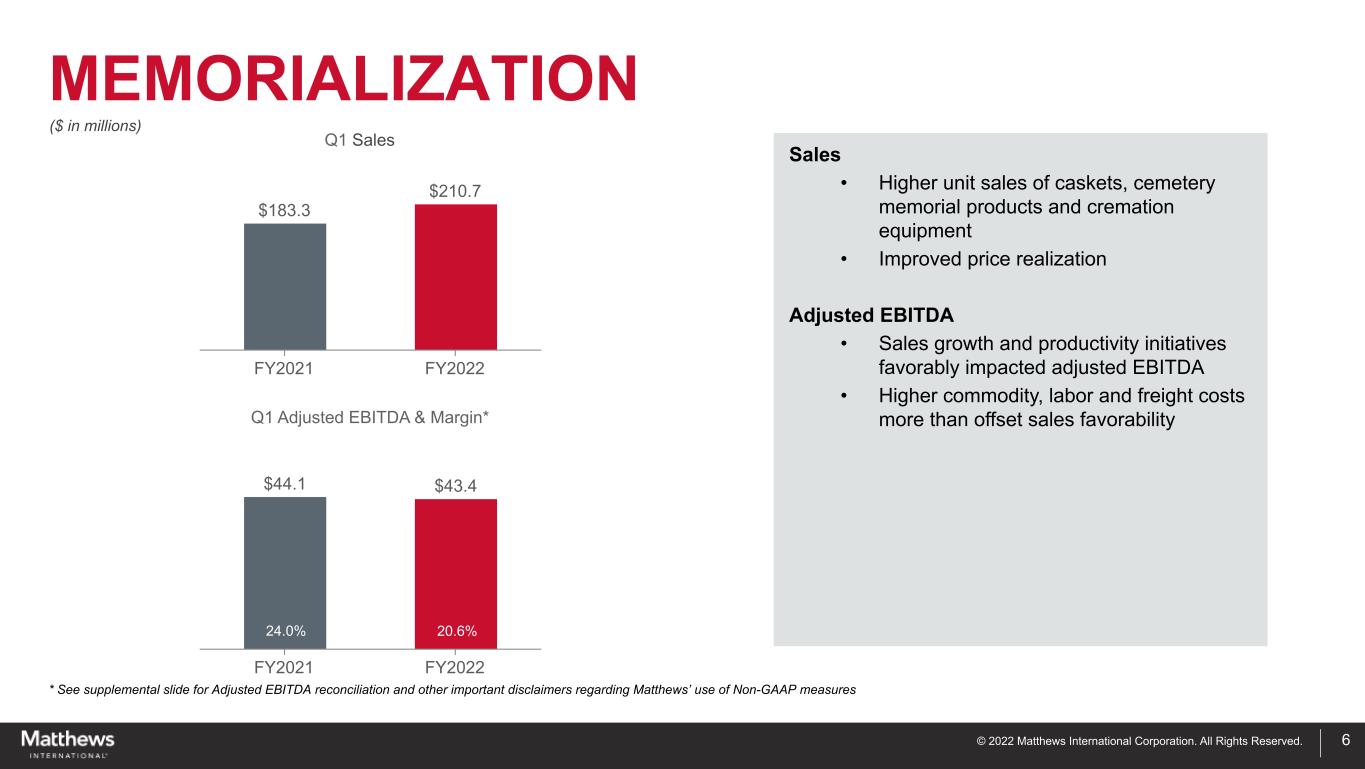 MEMORIALIZATION
($ in millions)

Q1 Sales

$183.3
$210.7
FY2021
FY2022

Q1 Adjusted EBITDA & Margin*

$44.1
$43.4
24.0%
20.6%
FY2021
FY2022

Sales
• Higher unit sales of caskets, cemetery memorial products and cremation equipment
• Improved price realization

Adjusted EBITDA
• Sales growth and productivity initiatives favorably impacted adjusted EBITDA
• Higher commodity, labor and freight costs more than offset sales favorability

* See supplemental slide for Adjusted EBITDA reconciliation and other important disclaimers regarding Matthews' use of Non-GAAP measures

Matthews
INTERNATIONAL

© 2022 Matthews International Corporation. All Rights Reserved.
6